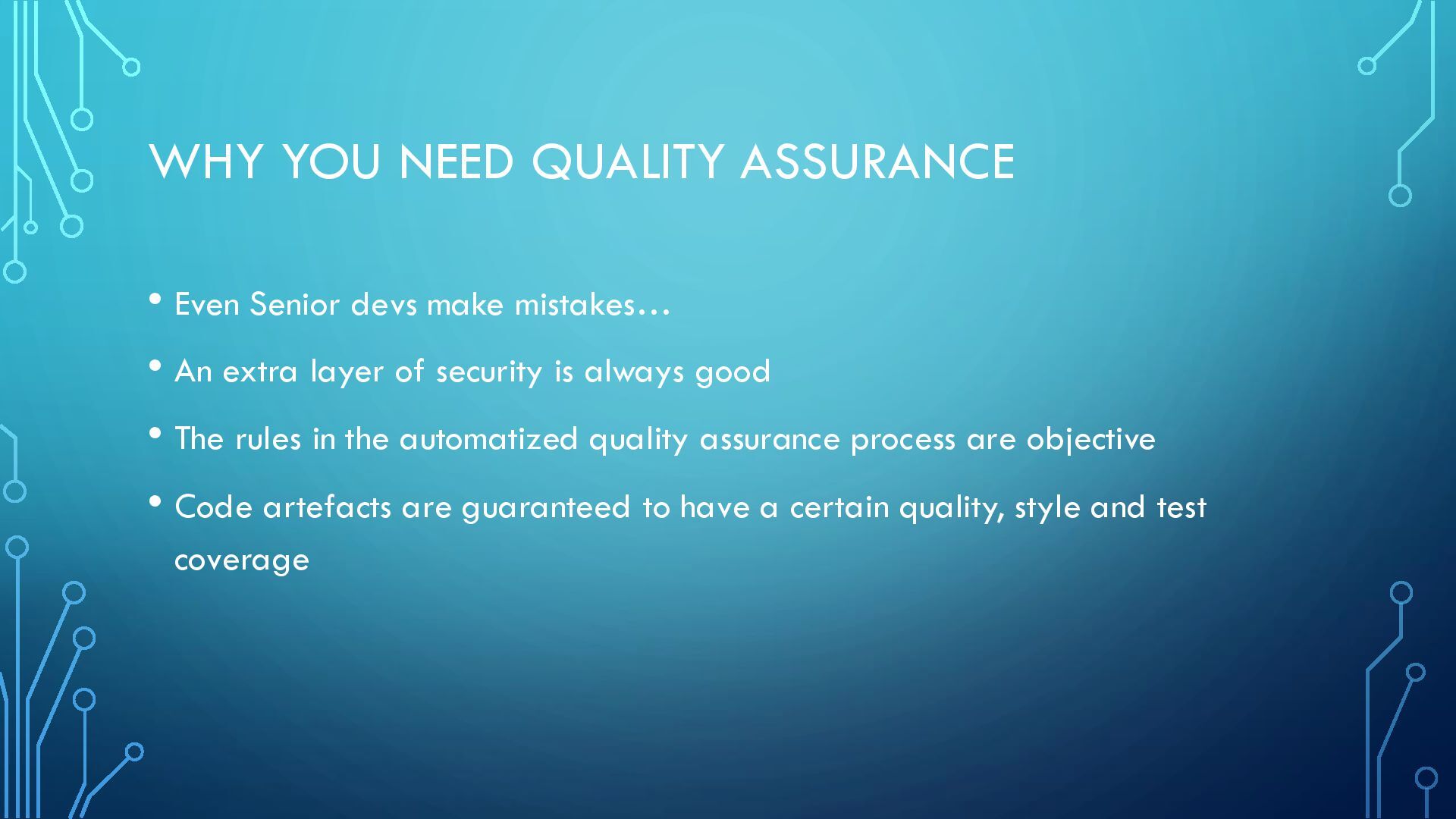 WHY YOU NEED QUALITY ASSURANCE

• Even Senior devs make mistakes…
• An extra layer of security is always good
• The rules in the automatized quality assurance process are objective
• Code artefacts are guaranteed to have a certain quality, style and test coverage